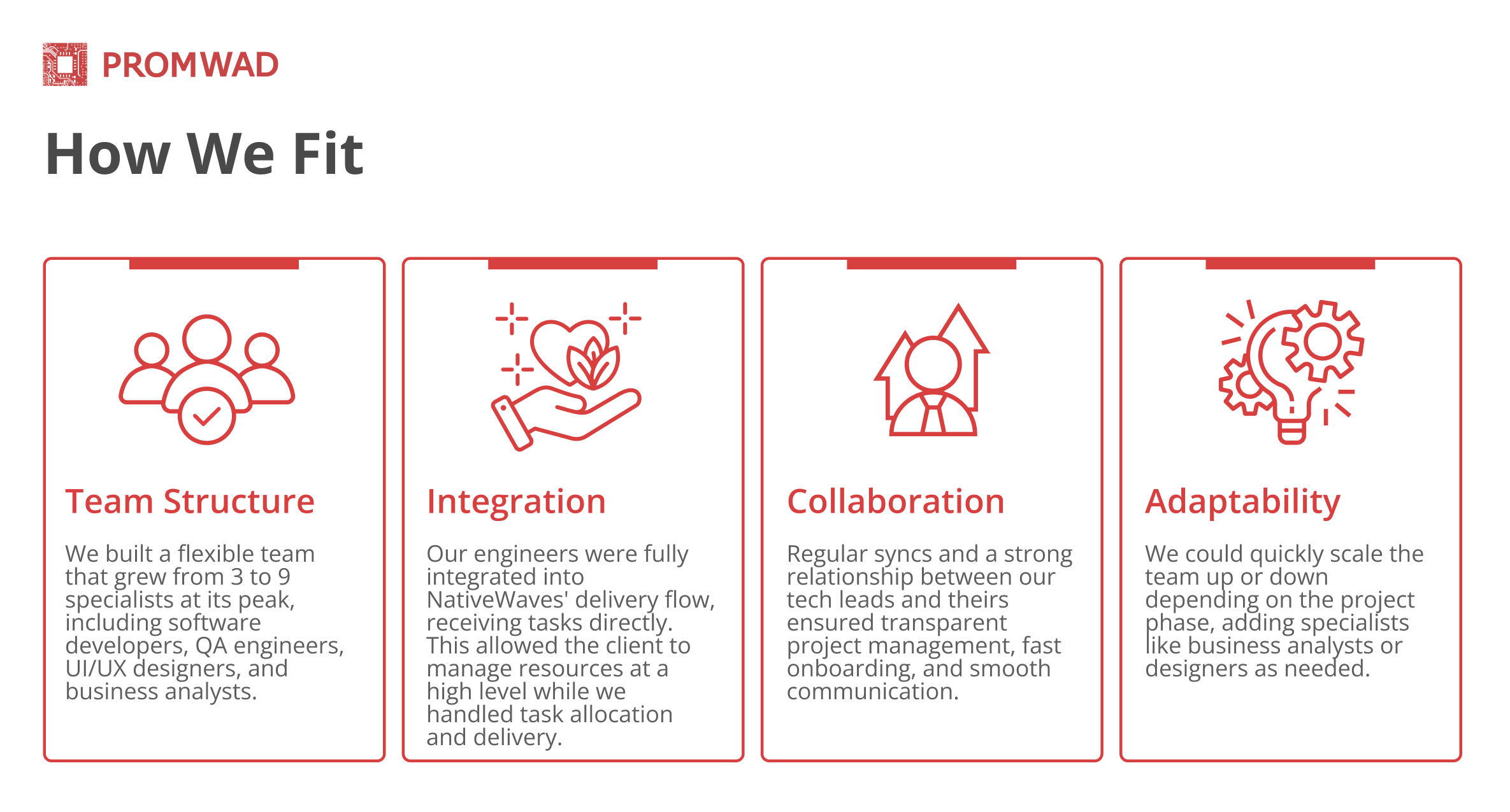 PROMWAD

How We Fit

Team Structure

We built a flexible team that grew from 3 to 9 specialists at its peak, including software developers, QA engineers, UI/UX designers, and business analysts.

Integration

Our engineers were fully integrated into NativeWaves' delivery flow, receiving tasks directly. This allowed the client to manage resources at a high level while we handled task allocation and delivery.

Collaboration

Regular syncs and a strong relationship between our tech leads and theirs ensured transparent project management, fast onboarding, and smooth communication.

Adaptability

We could quickly scale the team up or down depending on the project phase, adding specialists like business analysts or designers as needed.